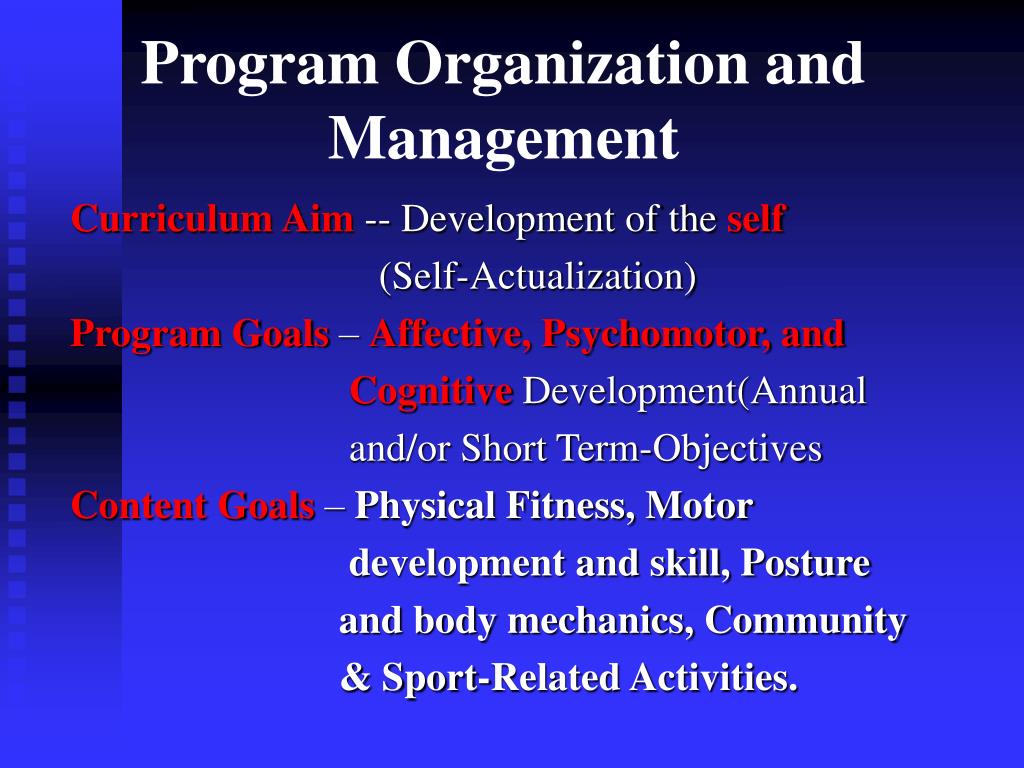 Program Organization and Management

Curriculum Aim -- Development of the self (Self-Actualization)

Program Goals – Affective, Psychomotor, and Cognitive Development(Annual and/or Short Term-Objectives

Content Goals – Physical Fitness, Motor development and skill, Posture and body mechanics, Community & Sport-Related Activities.